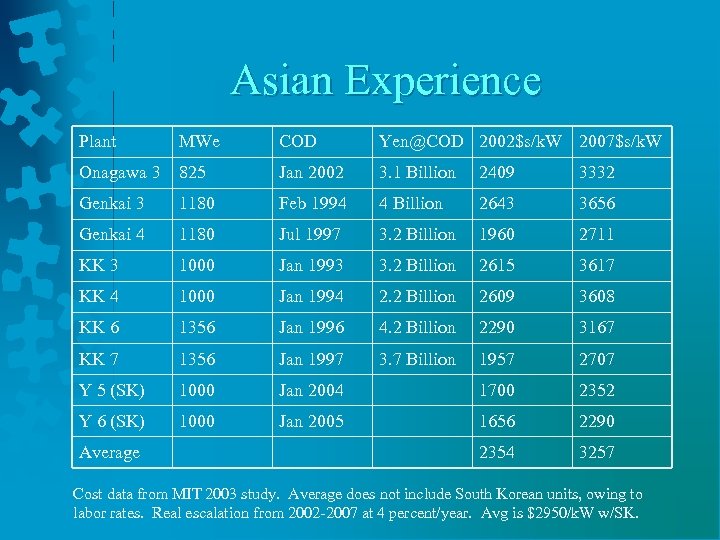 Asian Experience

| Plant | MWe | COD | Yen@COD | 2002\$s/kW | 2007\$s/kW |
|---|---|---|---|---|---|
| Onagawa 3 | 825 | Jan 2002 | 3.1 Billion | 2409 | 3332 |
| Genkai 3 | 1180 | Feb 1994 | 4 Billion | 2643 | 3656 |
| Genkai 4 | 1180 | Jul 1997 | 3.2 Billion | 1960 | 2711 |
| KK 3 | 1000 | Jan 1993 | 3.2 Billion | 2615 | 3617 |
| KK 4 | 1000 | Jan 1994 | 2.2 Billion | 2609 | 3608 |
| KK 6 | 1356 | Jan 1996 | 4.2 Billion | 2290 | 3167 |
| KK 7 | 1356 | Jan 1997 | 3.7 Billion | 1957 | 2707 |
| Y 5 (SK) | 1000 | Jan 2004 | | 1700 | 2352 |
| Y 6 (SK) | 1000 | Jan 2005 | | 1656 | 2290 |
| Average | | | | 2354 | 3257 |

Cost data from MIT 2003 study. Average does not include South Korean units, owing to labor rates. Real escalation from 2002-2007 at 4 percent/year. Avg is \$2950/kW w/SK.